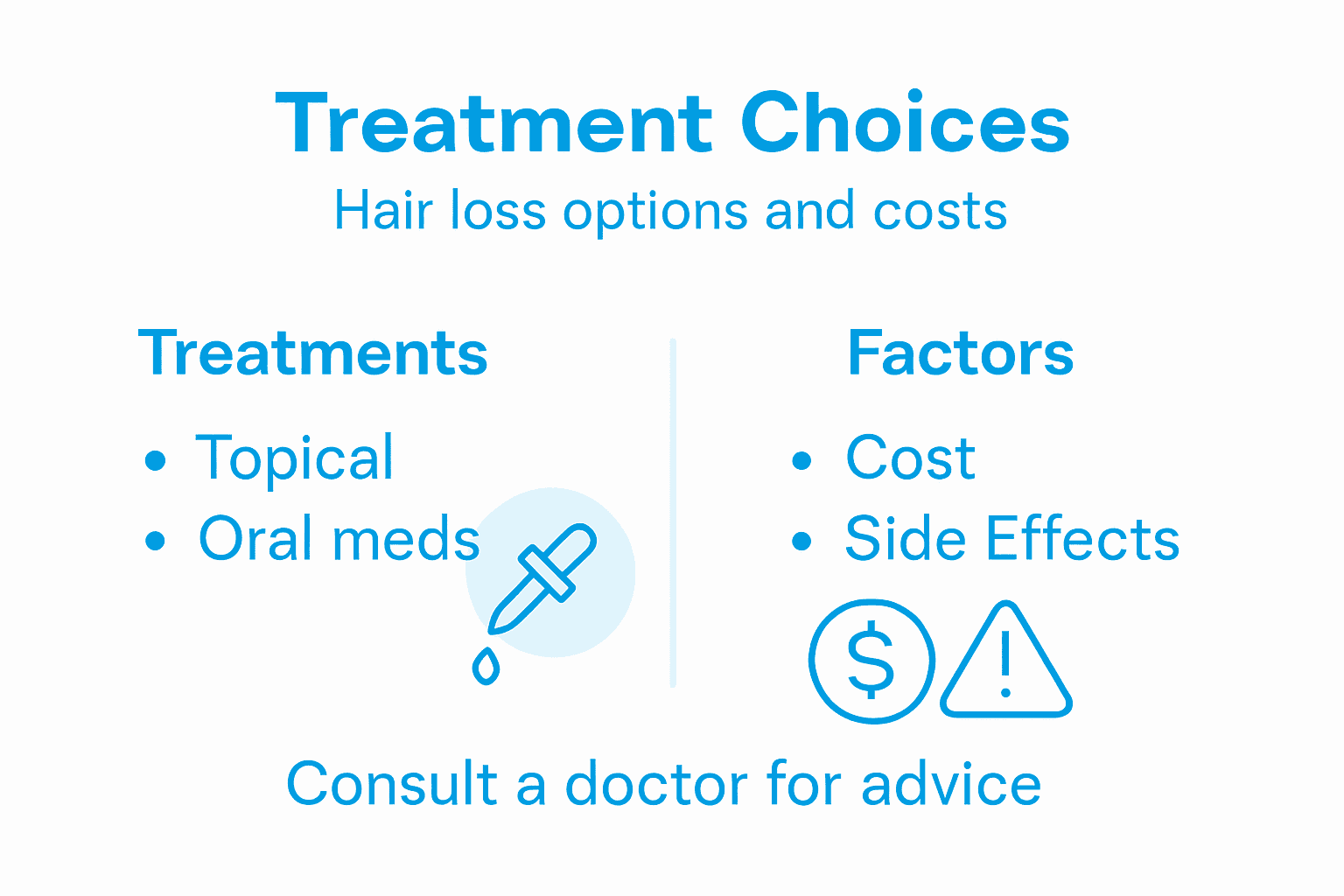 Treatment Choices

Hair loss options and costs

Treatments

• Topical
• Oral meds

Factors

• Cost
• Side Effects

$

!

Consult a doctor for advice